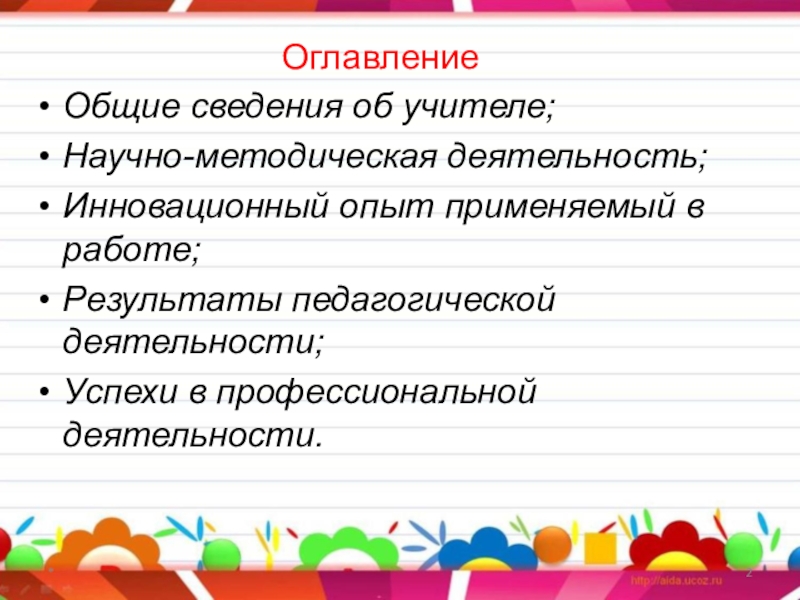 Оглавление

• Общие сведения об учителе;
• Научно-методическая деятельность;
• Инновационный опыт применяемый в работе;
• Результаты педагогической деятельности;
• Успехи в профессиональной деятельности.

http://aida.ucoz.ru
2